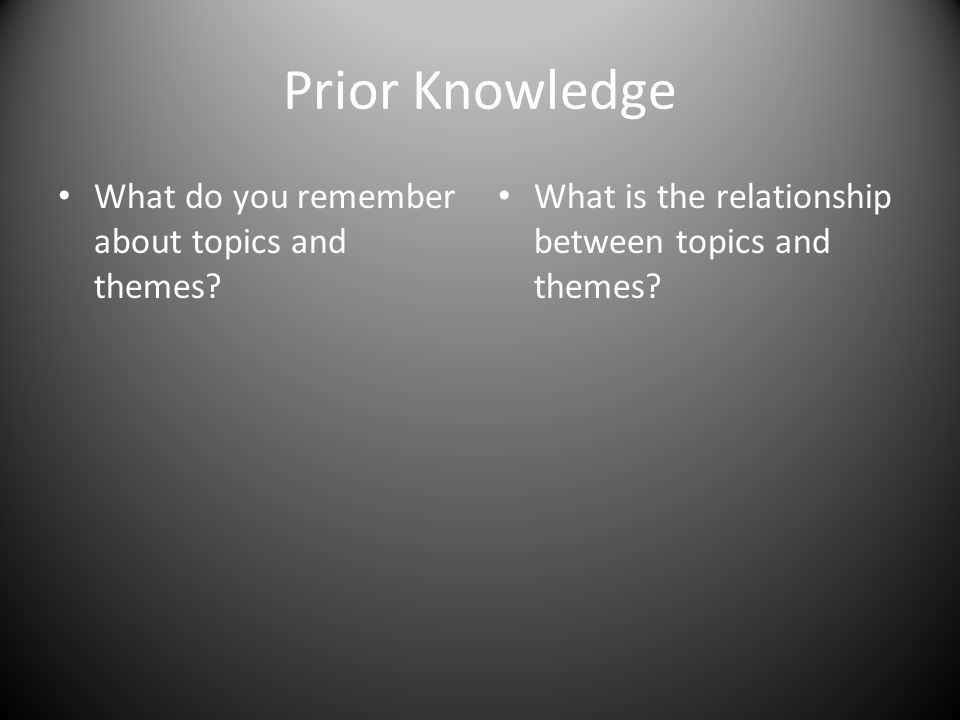 Prior Knowledge

• What do you remember about topics and themes?

• What is the relationship between topics and themes?